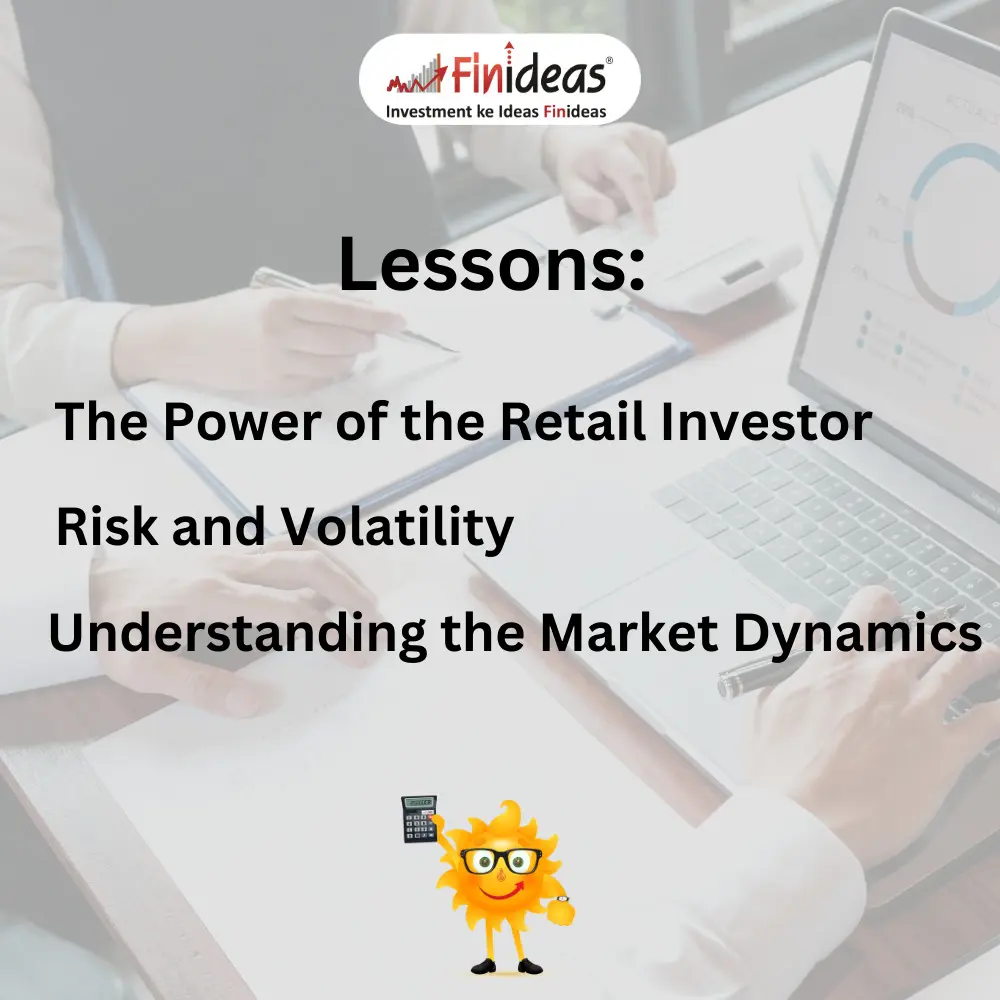 Finideas®
Investment ke Ideas Finideas

Lessons:

The Power of the Retail Investor

Risk and Volatility

Understanding the Market Dynamics